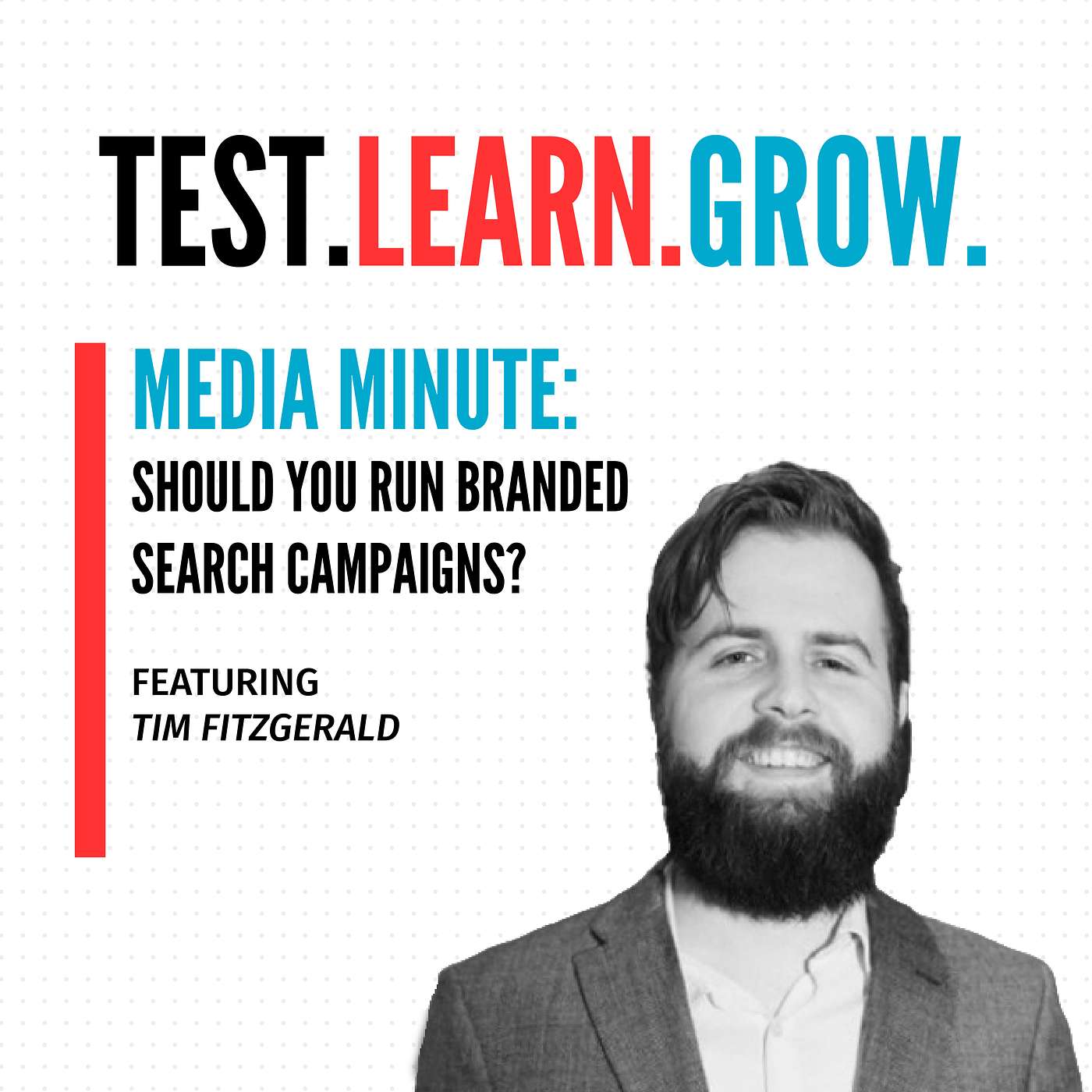 TEST.LEARN.GROW.

MEDIA MINUTE:
SHOULD YOU RUN BRANDED SEARCH CAMPAIGNS?

FEATURING
TIM FITZGERALD